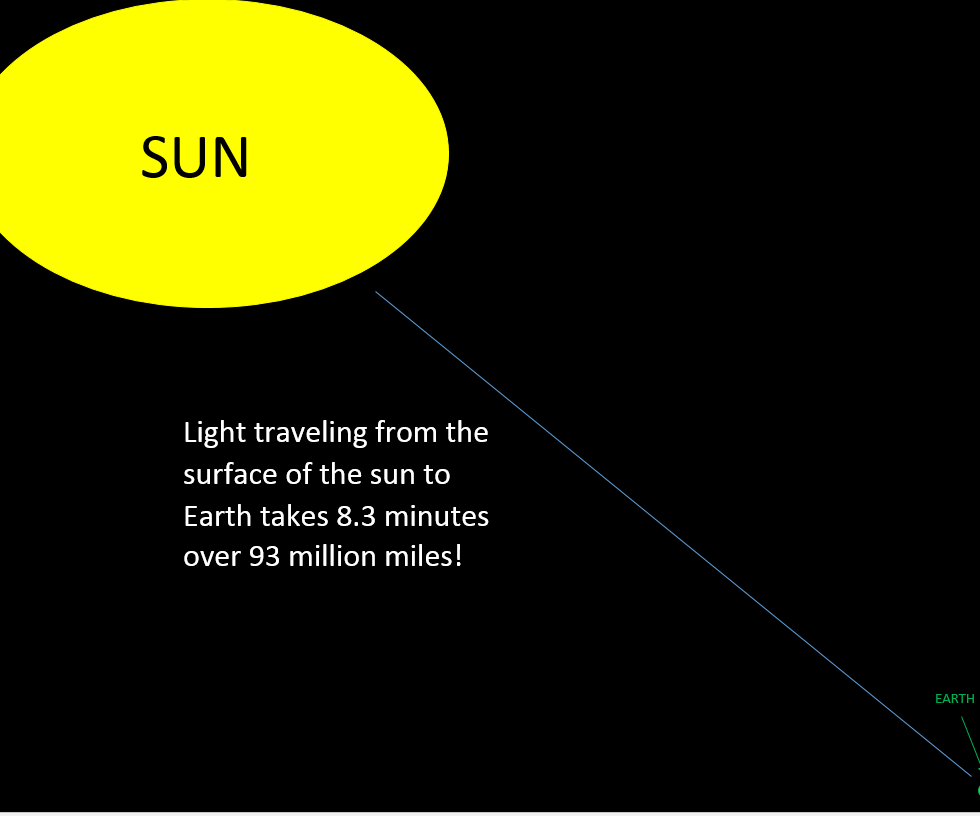 SUN

Light traveling from the surface of the sun to Earth takes 8.3 minutes over 93 million miles!

EARTH